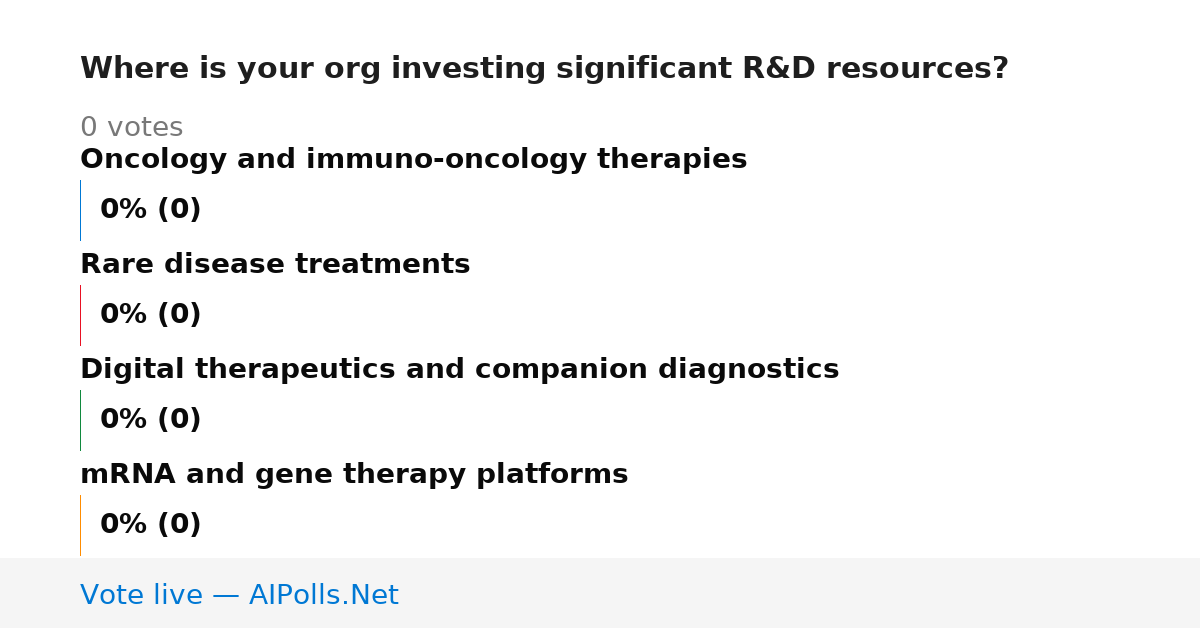 Where is your org investing significant R&D resources?

0 votes

Oncology and immuno-oncology therapies

0% (0)

Rare disease treatments

0% (0)

Digital therapeutics and companion diagnostics

0% (0)

mRNA and gene therapy platforms

0% (0)

Vote live — AIPolls.Net